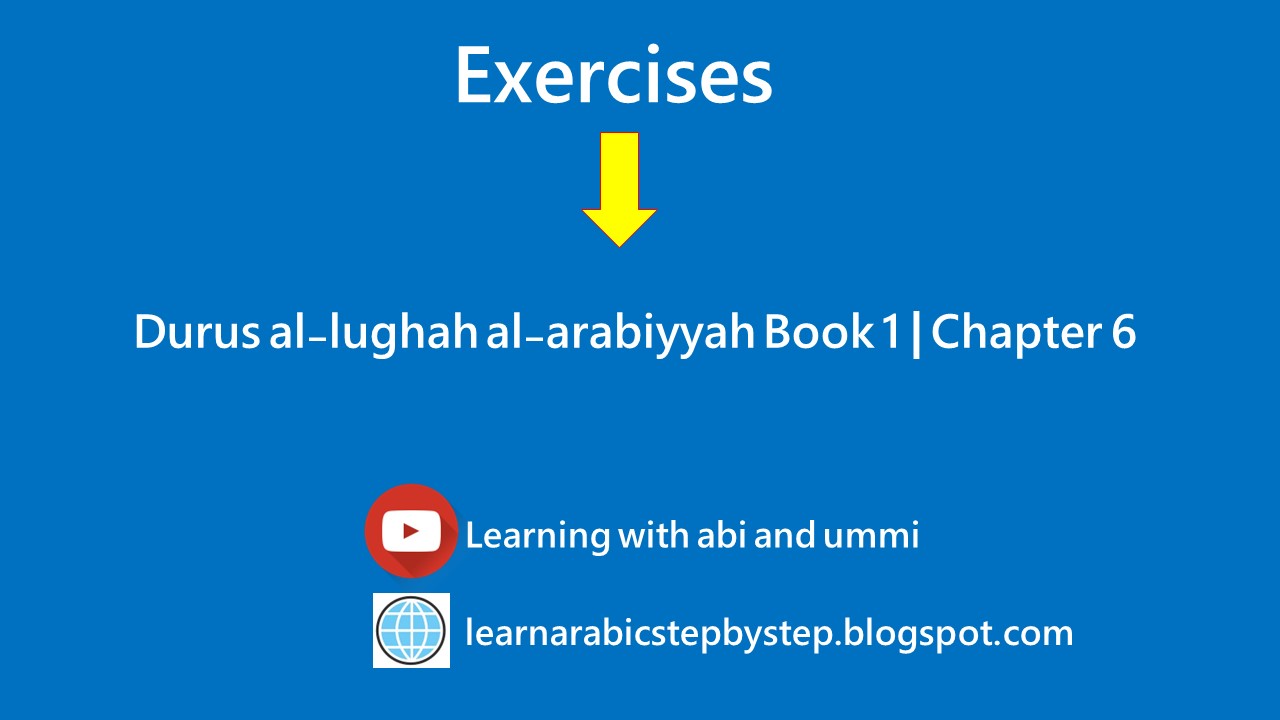 Exercises

Durus al-lughah al-arabiyyah Book 1 | Chapter 6

Learning with abi and ummi

learnarabicstepbystep.blogspot.com